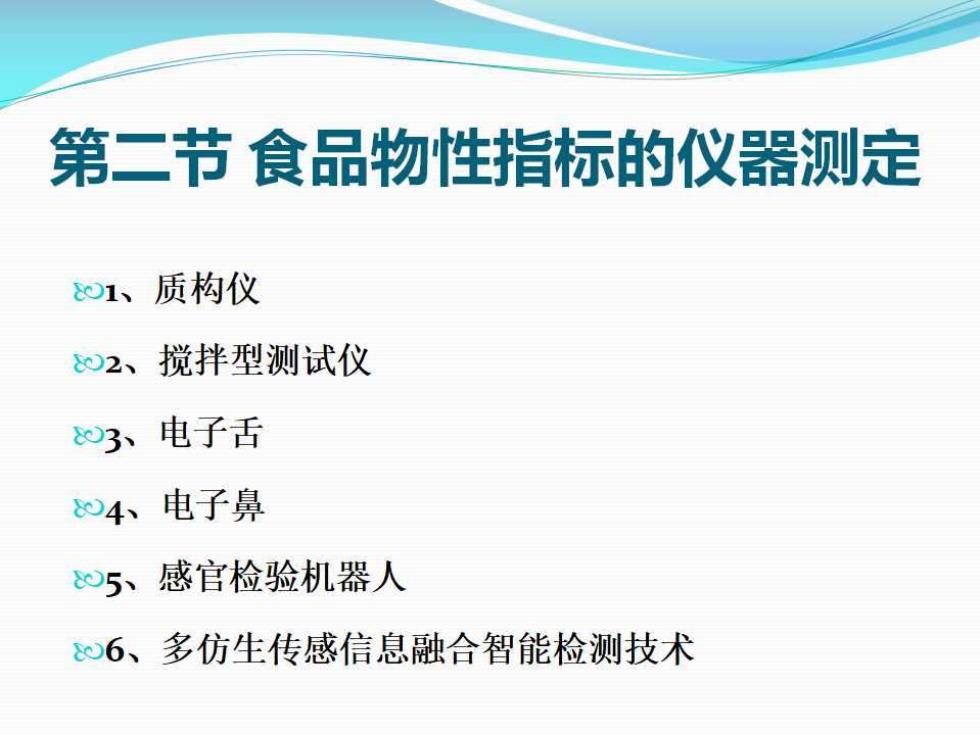 第二节 食品物性指标的仪器测定

1、质构仪

2、搅拌型测试仪

3、电子舌

4、电子鼻

5、感官检验机器人

6、多仿生传感信息融合智能检测技术